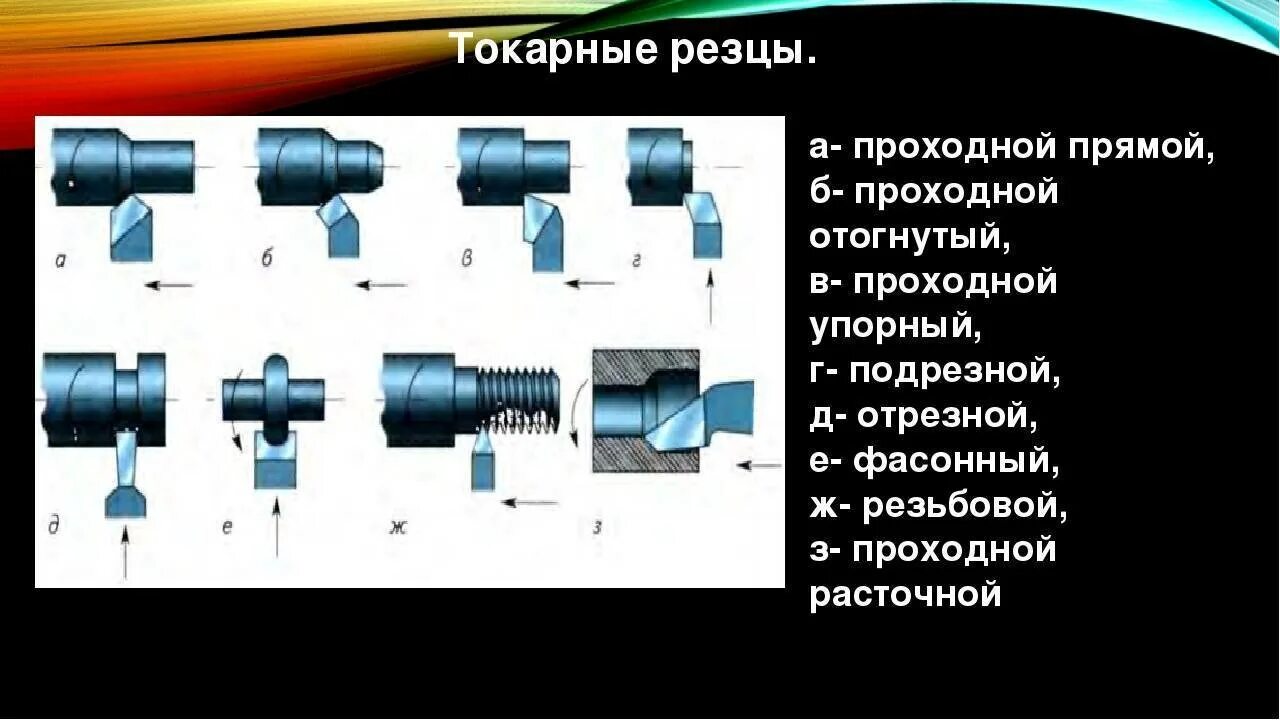 Токарные резцы.

а б в г
д е ж з

а- проходной прямой,
б- проходной отогнутый,
в- проходной упорный,
г- подрезной,
д- отрезной,
е- фасонный,
ж- резьбовой,
з- проходной расточной